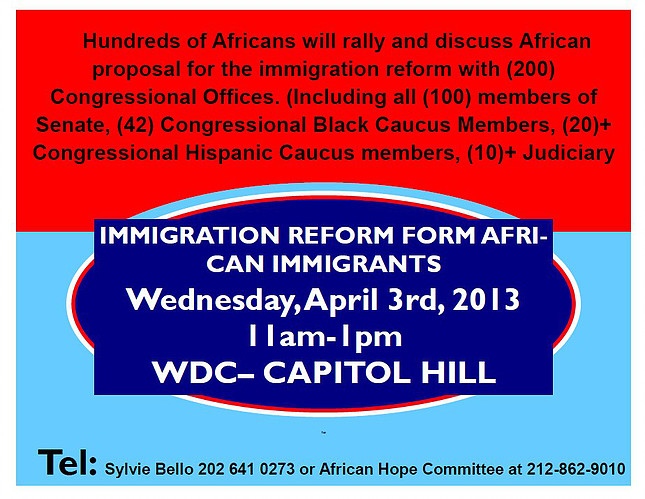 Hundreds of Africans will rally and discuss African proposal for the immigration reform with (200) Congressional Offices. (Including all (100) members of Senate, (42) Congressional Black Caucus Members, (20)+ Congressional Hispanic Caucus members, (10)+ Judiciary

IMMIGRATION REFORM FORM AFRICAN IMMIGRANTS
Wednesday, April 3rd, 2013
11am-1pm
WDC– CAPITOL HILL

Tel: Sylvie Bello 202 641 0273 or African Hope Committee at 212-862-9010